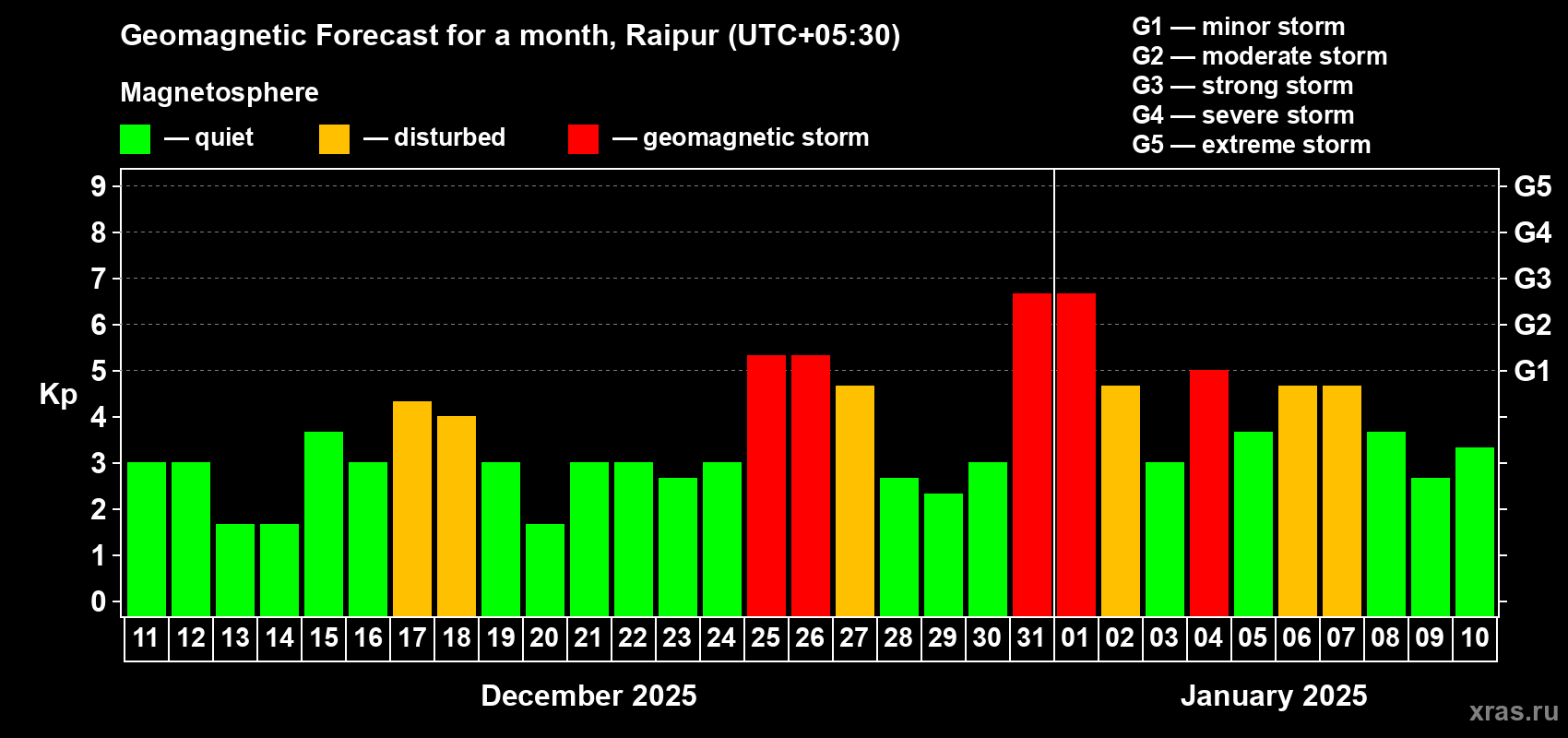 Geomagnetic Forecast for a month, Raipur (UTC+05:30)

Magnetosphere

— quiet — disturbed — geomagnetic storm

G1 — minor storm
G2 — moderate storm
G3 — strong storm
G4 — severe storm
G5 — extreme storm

Kp

9
8
7
6
5
4
3
2
1
0

G5
G4
G3
G2
G1

11 12 13 14 15 16 17 18 19 20 21 22 23 24 25 26 27 28 29 30 31 01 02 03 04 05 06 07 08 09 10

December 2025

January 2025

xras.ru